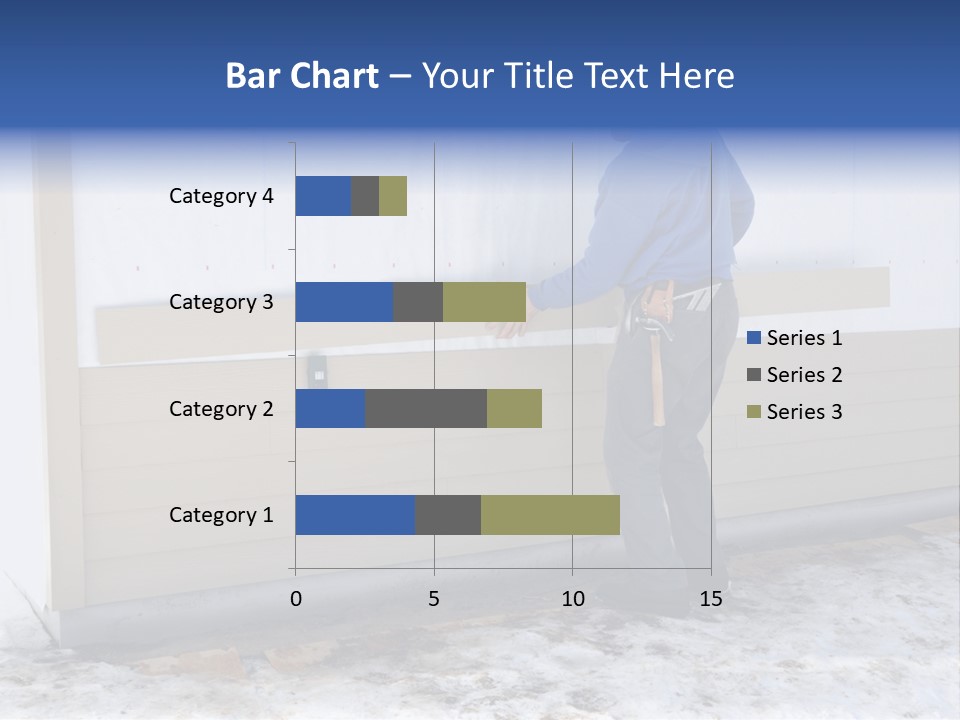 Bar Chart – Your Title Text Here

Category 4
Category 3
Category 2
Category 1

0
5
10
15

Series 1
Series 2
Series 3